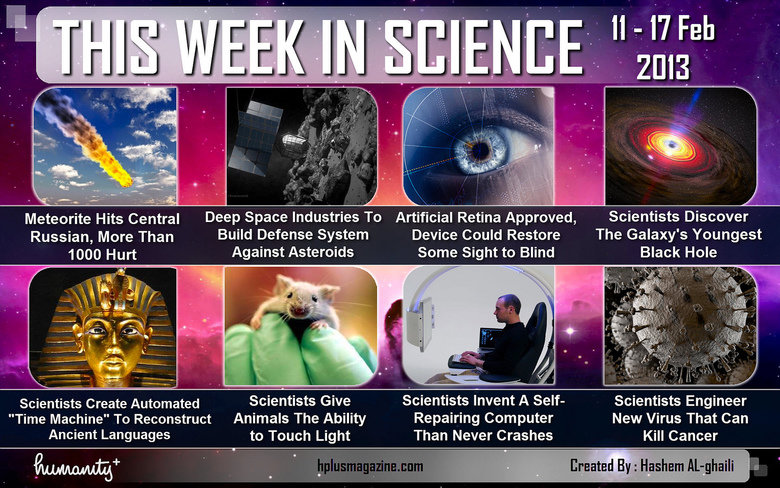 THIS WEEK IN SCIENCE

11 - 17 Feb 2013

Meteorite Hits Central Russian, More Than 1000 Hurt

Deep Space Industries To Build Defense System Against Asteroids

Artificial Retina Approved, Device Could Restore Some Sight to Blind

Scientists Discover The Galaxy's Youngest Black Hole

Scientists Create Automated "Time Machine" To Reconstruct Ancient Languages

Scientists Give Animals The Ability to Touch Light

Scientists Invent A Self-Repairing Computer Than Never Crashes

Scientists Engineer New Virus That Can Kill Cancer

humanity+

hplusmagazine.com

Created By : Hashem AL-ghaili